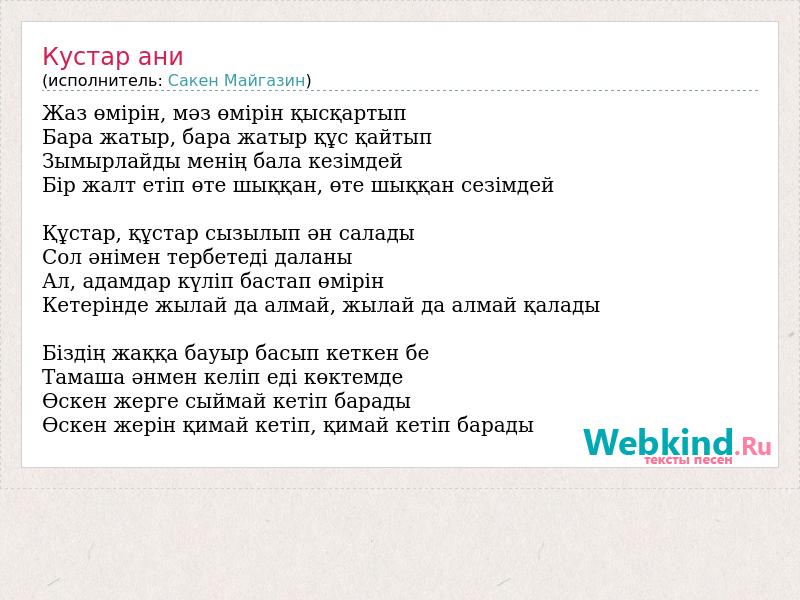 Кустар ани
(исполнитель: Сакен Майгазин)

Жаз өмірін, мәз өмірін қысқартып
Бара жатыр, бара жатыр құс қайтып
Зымырлайды менің бала кезімдей
Бір жалт етіп өте шыққан, өте шыққан сезімдей

Құстар, құстар сызылып ән салады
Сол әнімен тербетеді даланы
Ал, адамдар күліп бастап өмірін
Кетерінде жылай да алмай, жылай да алмай қалады

Біздің жаққа бауыр басып кеткен бе
Тамаша әнмен келіп еді көктемде
Өскен жерге сыймай кетіп барады
Өскен жерін қимай кетіп, қимай кетіп барады

Webkind.Ru
тексты песен